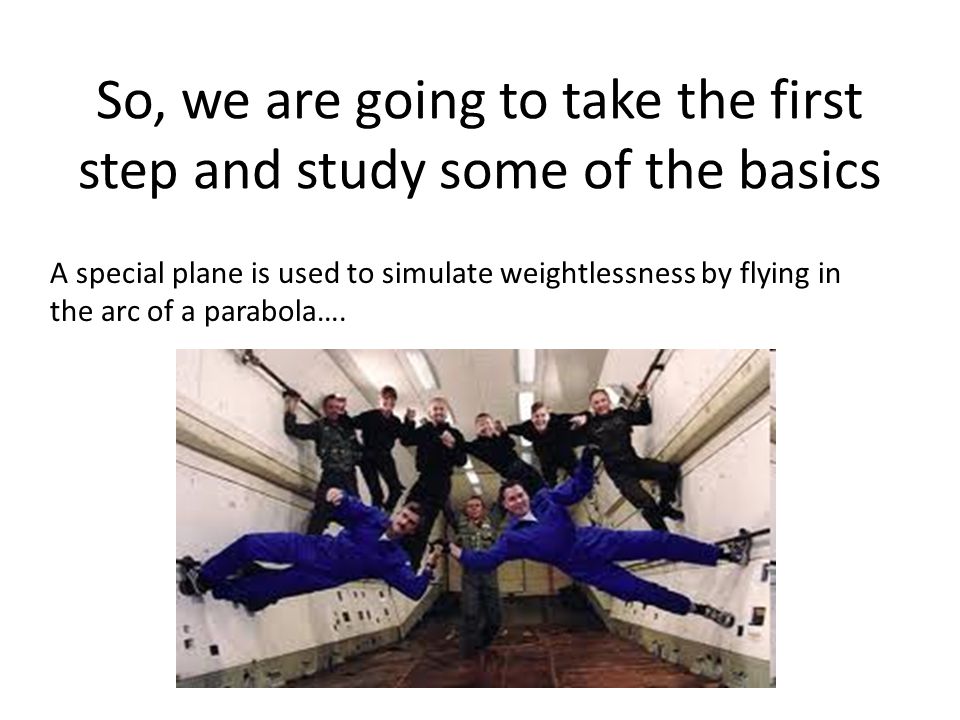 So, we are going to take the first step and study some of the basics

A special plane is used to simulate weightlessness by flying in the arc of a parabola….